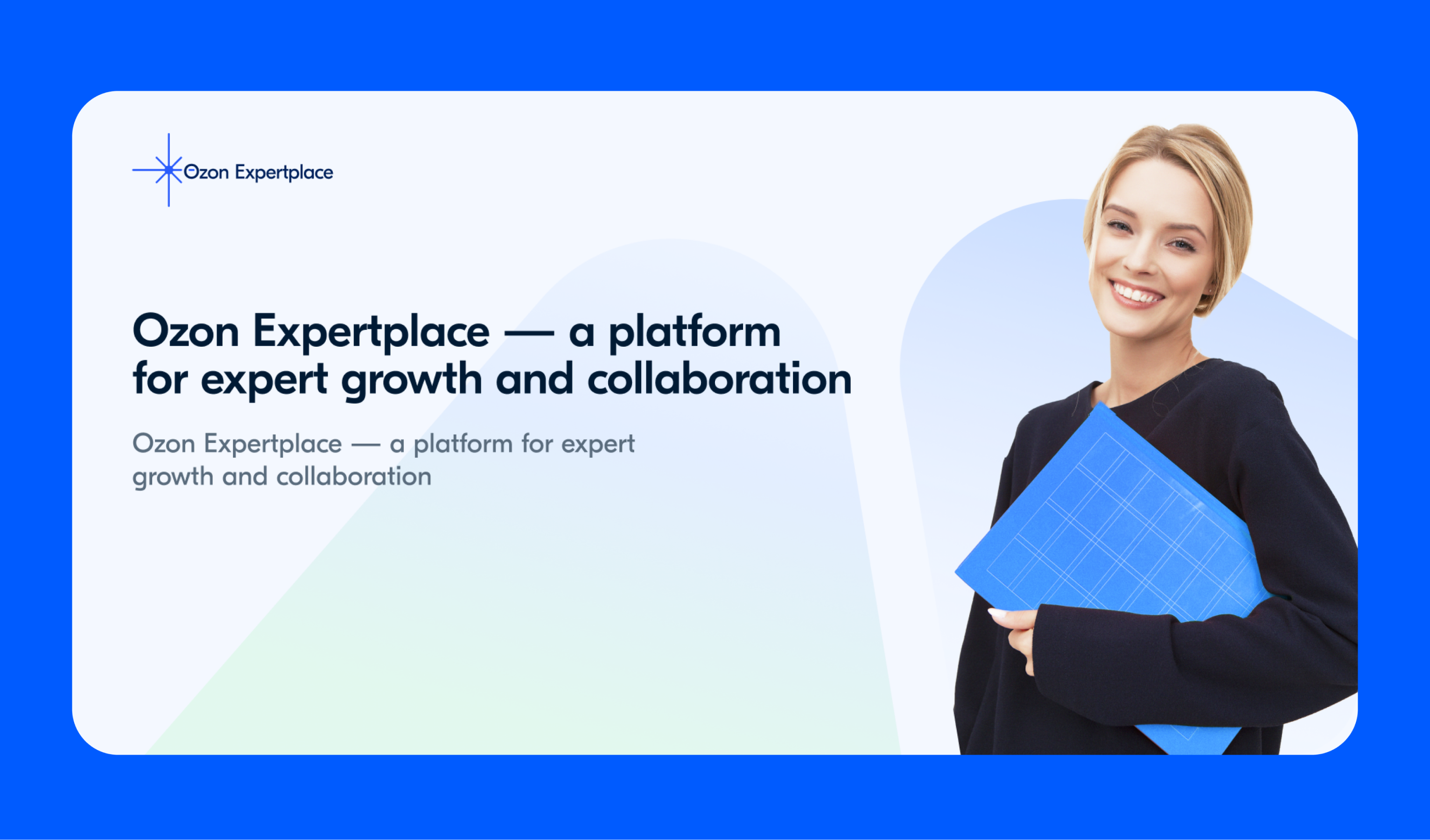 Ozon Expertplace

Ozon Expertplace — a platform for expert growth and collaboration

Ozon Expertplace — a platform for expert growth and collaboration